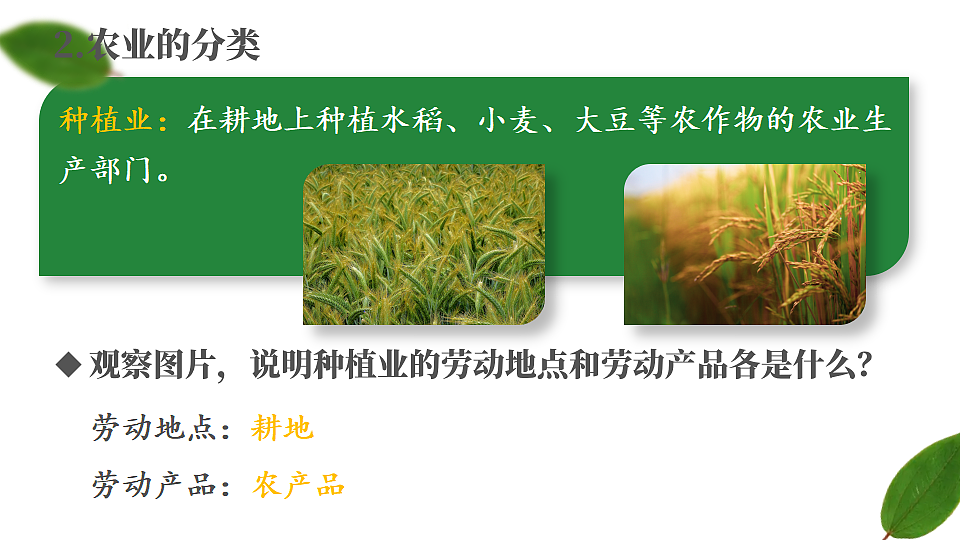 2.农业的分类

种植业：在耕地上种植水稻、小麦、大豆等农作物的农业生产部门。

◆ 观察图片，说明种植业的劳动地点和劳动产品各是什么？

劳动地点：耕地

劳动产品：农产品